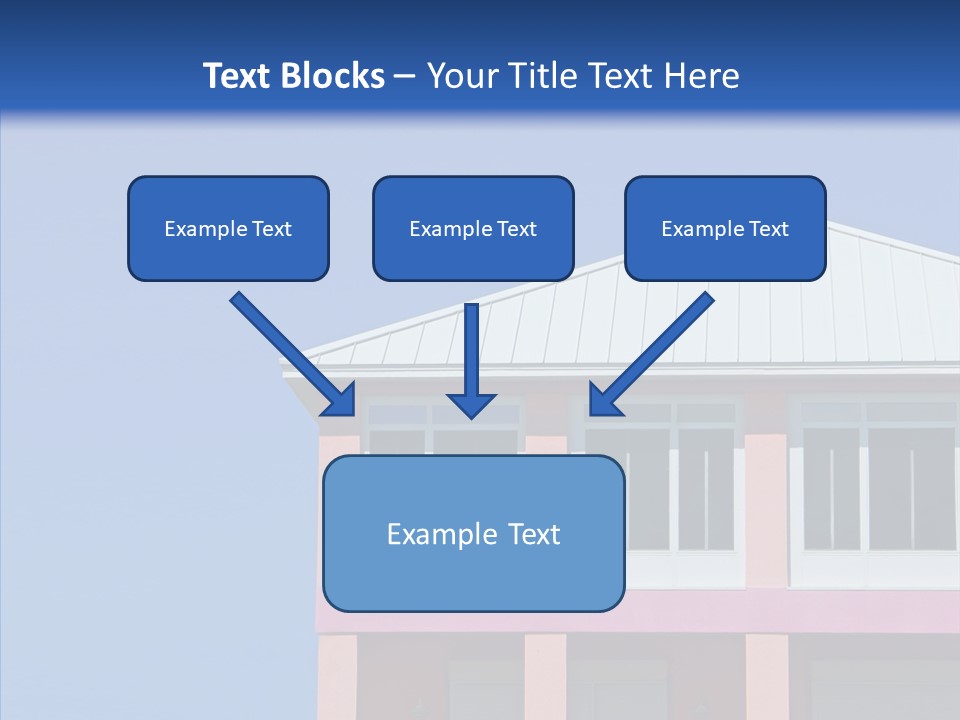 Text Blocks – Your Title Text Here

Example Text

Example Text

Example Text

Example Text